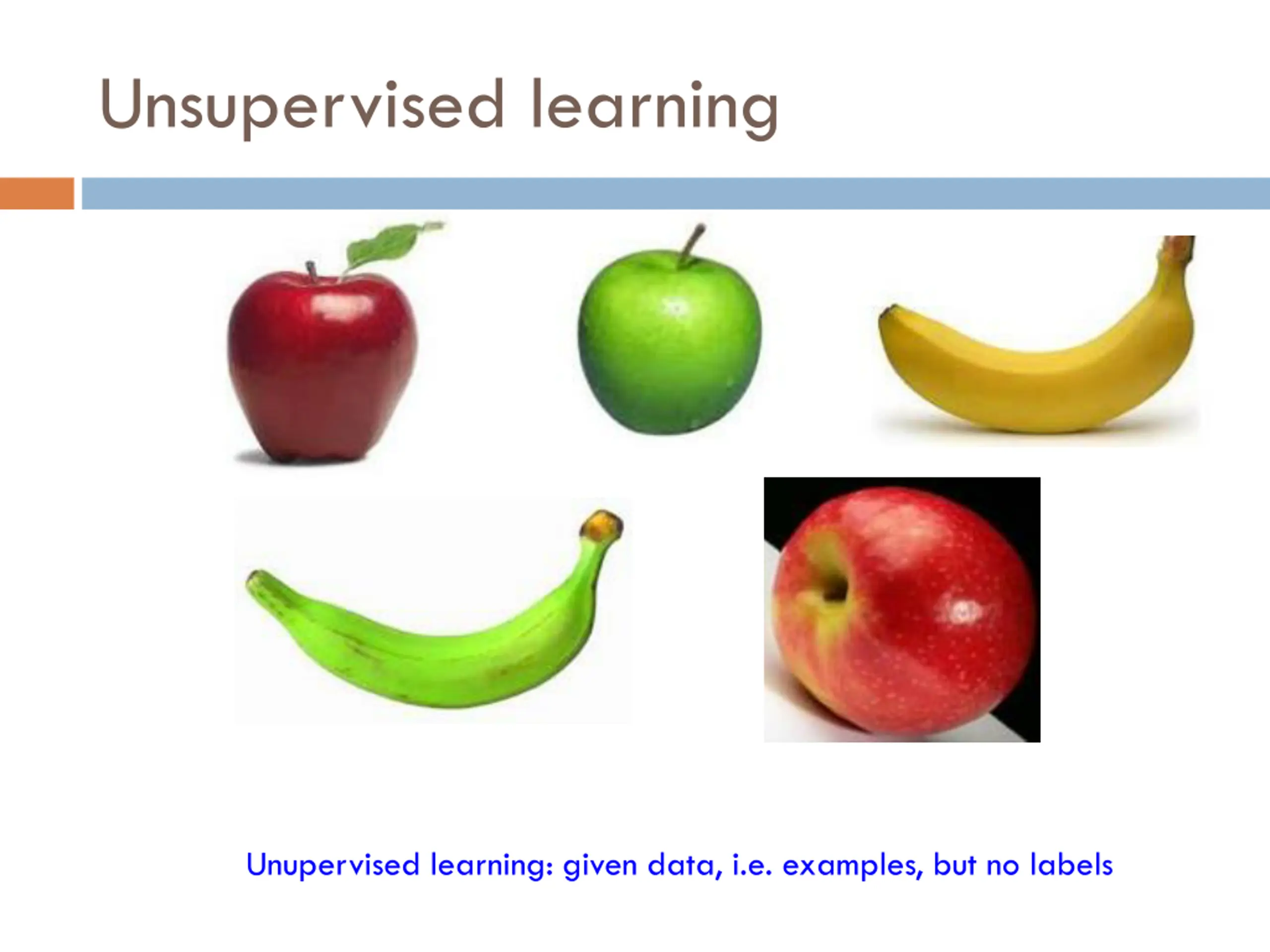 Unsupervised learning

Unupervised learning: given data, i.e. examples, but no labels